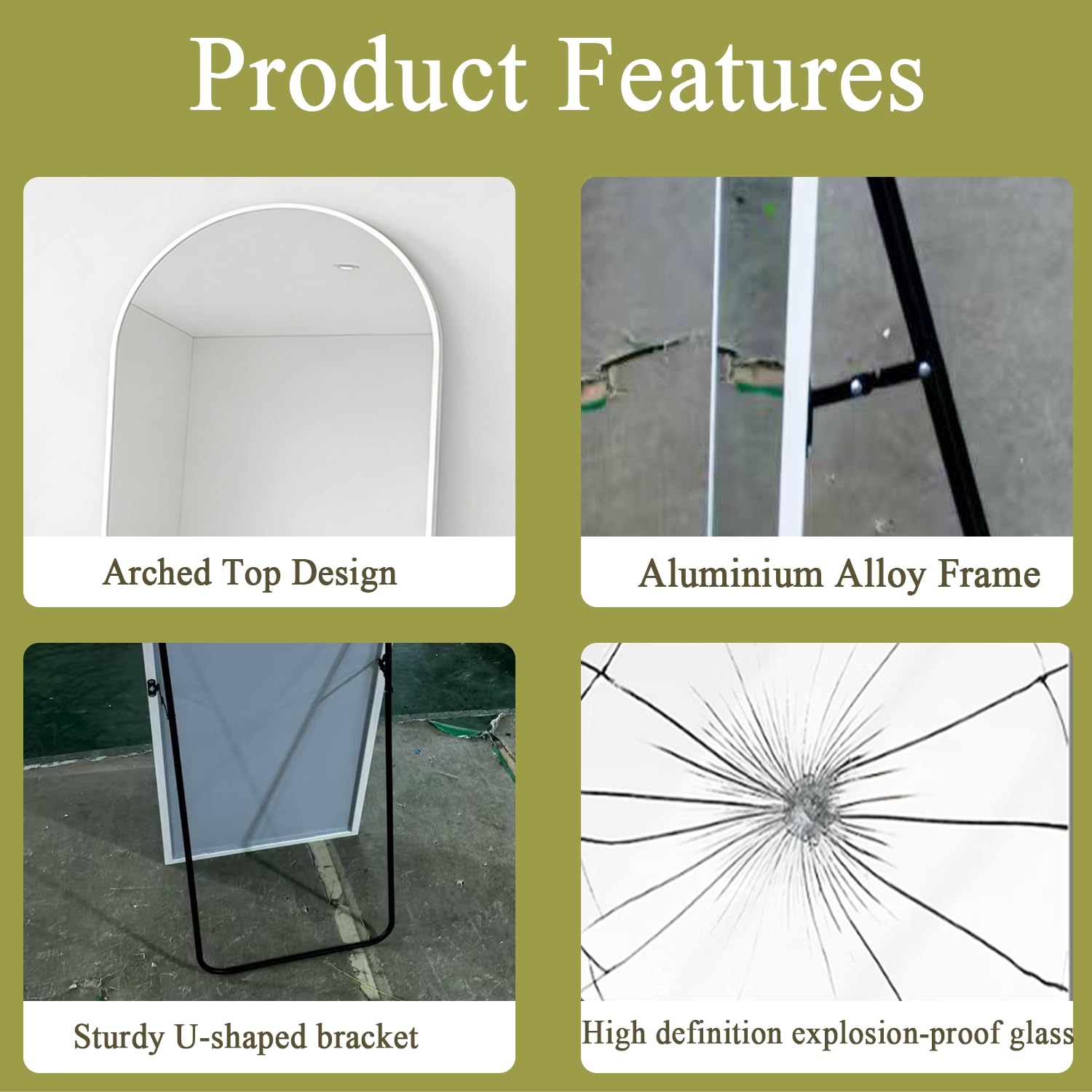 Product Features

Arched Top Design

Aluminium Alloy Frame

Sturdy U-shaped bracket

High definition explosion-proof glass